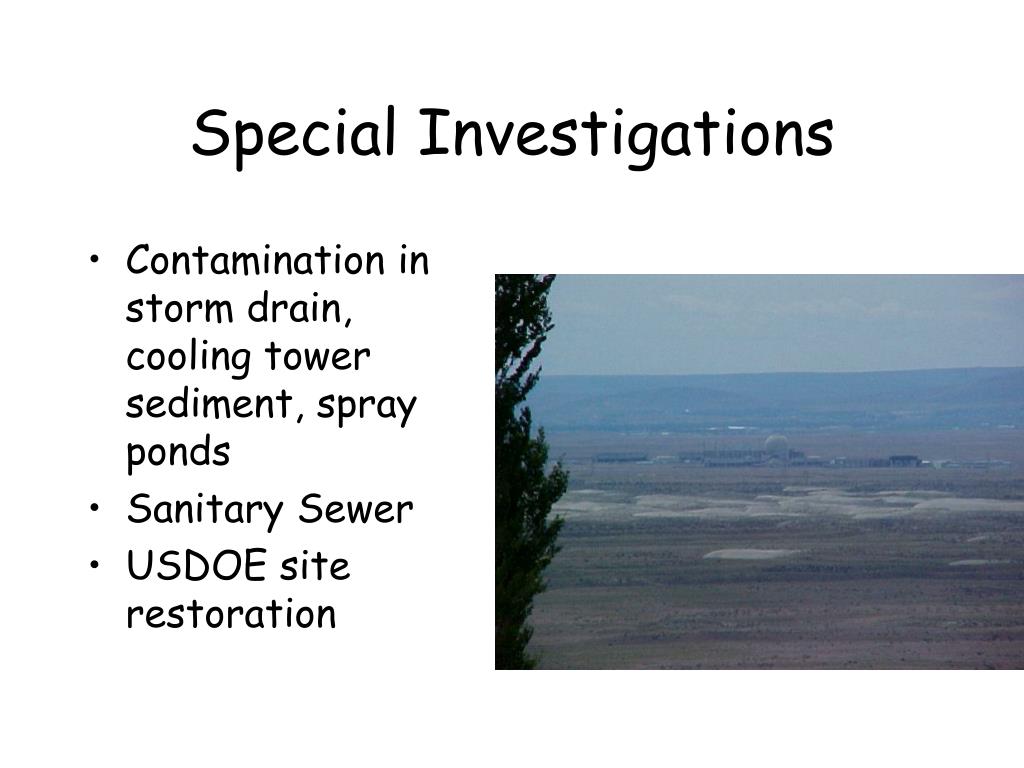 Special Investigations

• Contamination in storm drain, cooling tower sediment, spray ponds
• Sanitary Sewer
• USDOE site restoration